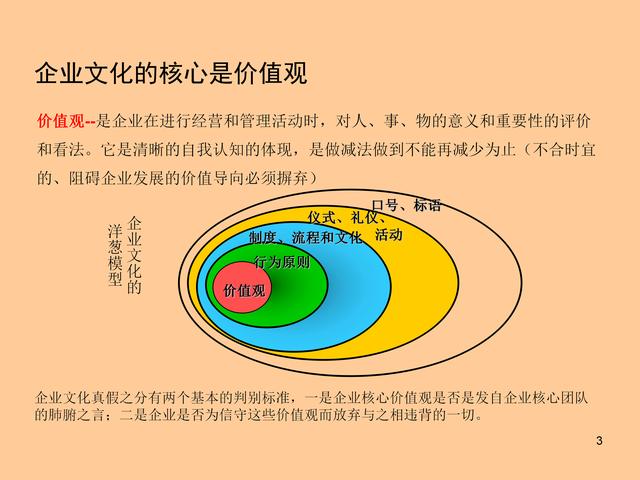 企业文化的核心是价值观

价值观--是企业在进行经营和管理活动时，对人、事、物的意义和重要性的评价和看法。它是清晰的自我认知的体现，是做减法做到不能再减少为止（不合时宜的、阻碍企业发展的价值导向必须摒弃）

企业文化的洋葱模型

口号、标语

仪式、礼仪、活动

制度、流程和文化

行为原则

价值观

企业文化真假之分有两个基本的判别标准，一是企业核心价值观是否是发自企业核心团队的肺腑之言；二是企业是否为信守这些价值观而放弃与之相违背的一切。

3